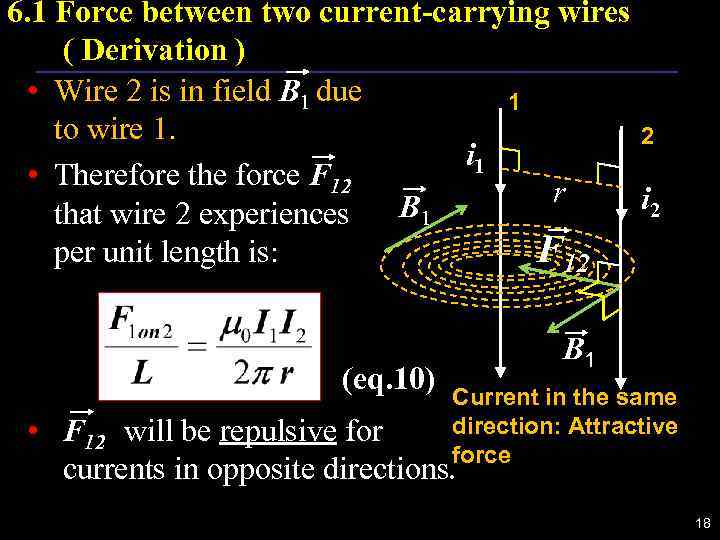 6.1 Force between two current-carrying wires ( Derivation )

• Wire 2 is in field $\vec{B}_1$ due to wire 1.

• Therefore the force $\vec{F}_{12}$ that wire 2 experiences per unit length is:

$\frac{F_{1on2}}{L} = \frac{\mu_0 I_1 I_2}{2\pi r}$ (eq.10)

• $\vec{F}_{12}$ will be repulsive for currents in opposite directions.

1
2
$i_1$
$r$
$i_2$
$\vec{B}_1$
$\vec{F}_{12}$
$\vec{B}_1$

Current in the same direction: Attractive force

18